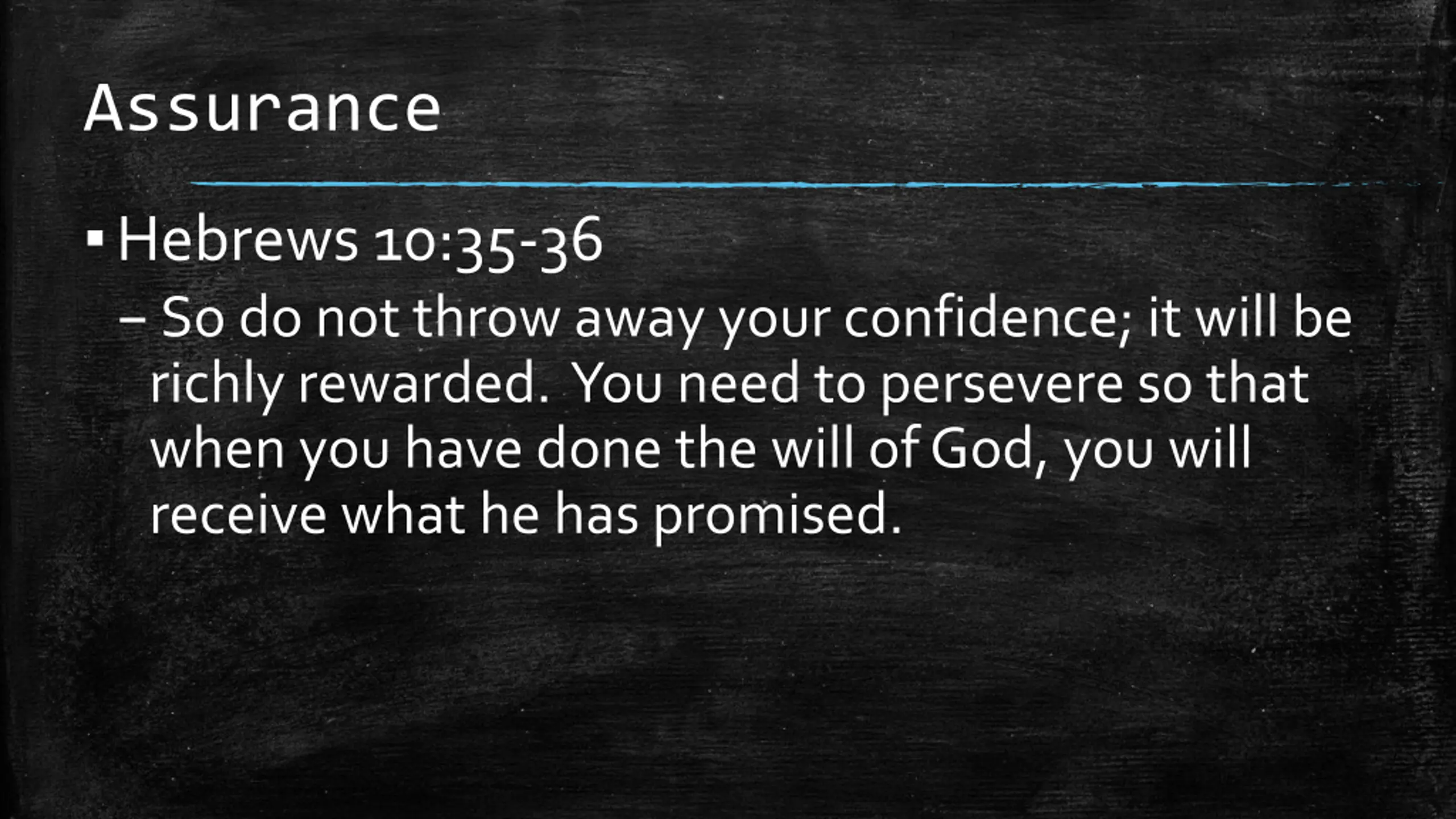 Assurance

▪ Hebrews 10:35-36

– So do not throw away your confidence; it will be richly rewarded. You need to persevere so that when you have done the will of God, you will receive what he has promised.